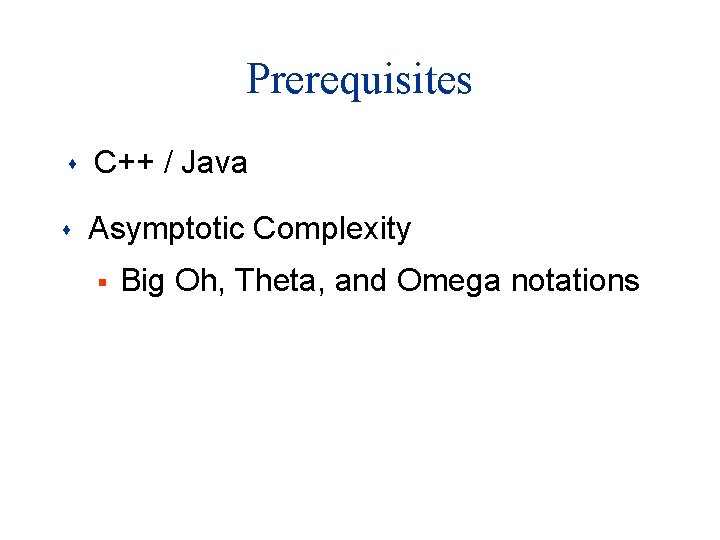 Prerequisites

C++ / Java

Asymptotic Complexity

Big Oh, Theta, and Omega notations